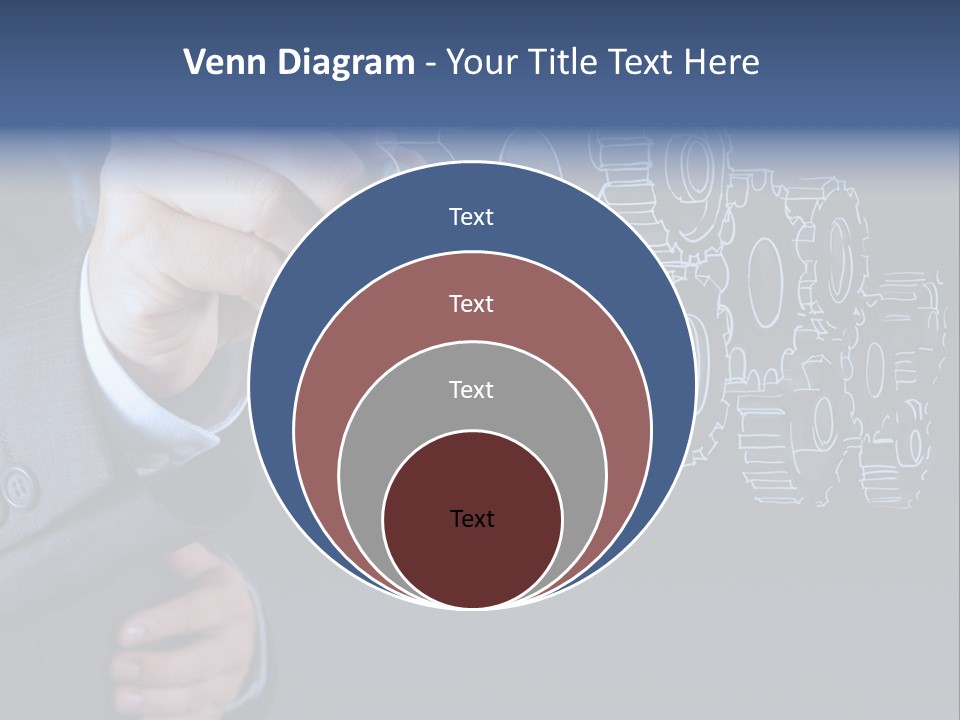 Venn Diagram - Your Title Text Here

Text

Text

Text

Text